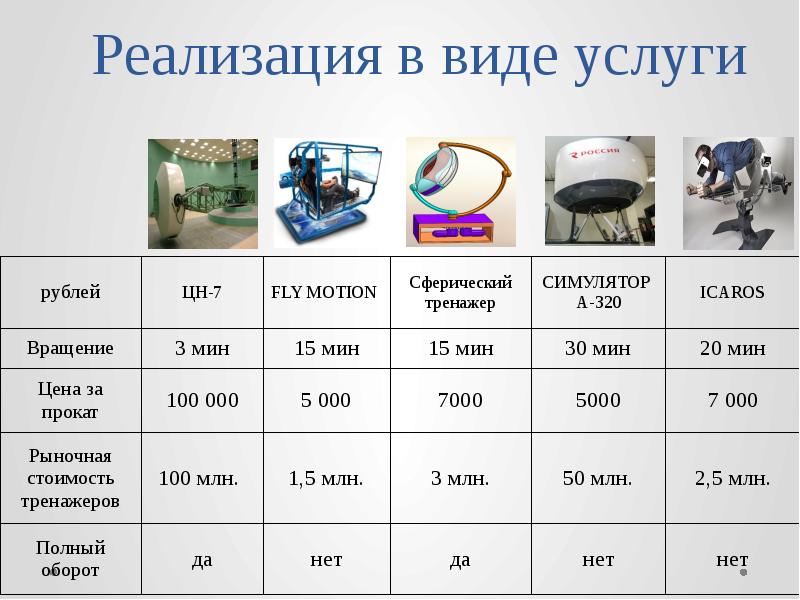 Реализация в виде услуги

РОССИЯ

| рублей | ЦН-7 | FLY MOTION | Сферический тренажер | СИМУЛЯТОР А-320 | ICAROS |
|---|---|---|---|---|---|
| Вращение | 3 мин | 15 мин | 15 мин | 30 мин | 20 мин |
| Цена за прокат | 100 000 | 5 000 | 7000 | 5000 | 7 000 |
| Рыночная стоимость тренажеров | 100 млн. | 1,5 млн. | 3 млн. | 50 млн. | 2,5 млн. |
| Полный оборот | да | нет | да | нет | нет |